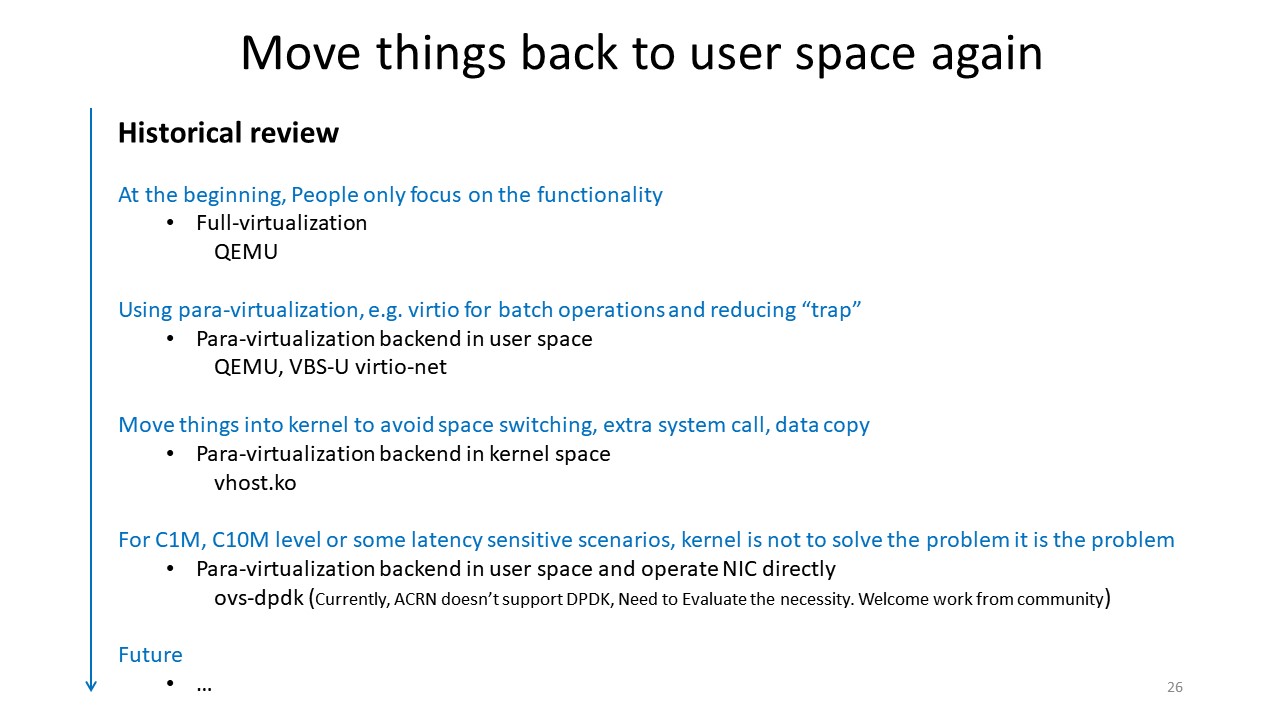 Move things back to user space again

Historical review

At the beginning, People only focus on the functionality
• Full-virtualization
QEMU

Using para-virtualization, e.g. virtio for batch operations and reducing “trap”
• Para-virtualization backend in user space
QEMU, VBS-U virtio-net

Move things into kernel to avoid space switching, extra system call, data copy
• Para-virtualization backend in kernel space
vhost.ko

For C1M, C10M level or some latency sensitive scenarios, kernel is not to solve the problem it is the problem
• Para-virtualization backend in user space and operate NIC directly
ovs-dpdk (Currently, ACRN doesn’t support DPDK, Need to Evaluate the necessity. Welcome work from community)

Future
• …

26